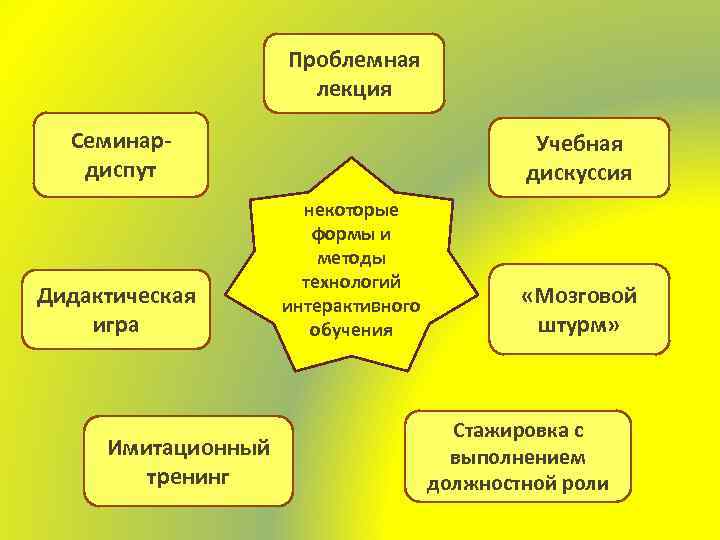 Проблемная лекция

Семинар-диспут

Учебная дискуссия

некоторые формы и методы технологий интерактивного обучения

Дидактическая игра

«Мозговой штурм»

Имитационный тренинг

Стажировка с выполнением должностной роли